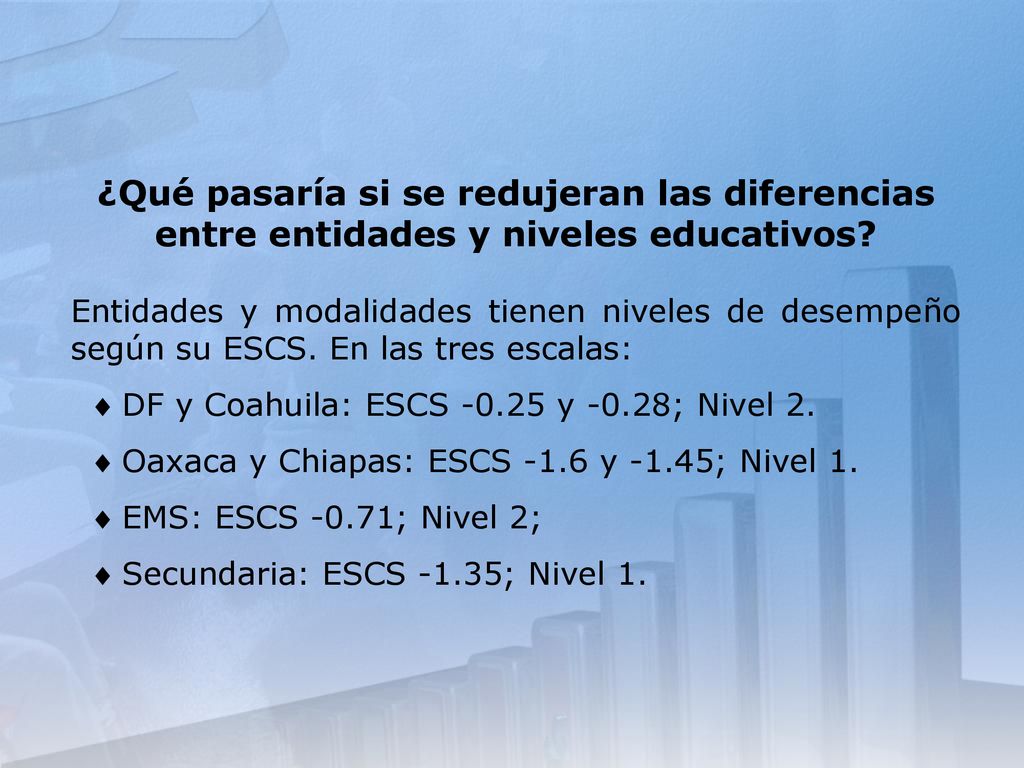 ¿Qué pasaría si se redujeran las diferencias entre entidades y niveles educativos?

Entidades y modalidades tienen niveles de desempeño según su ESCS. En las tres escalas:

♦ DF y Coahuila: ESCS -0.25 y -0.28; Nivel 2.

♦ Oaxaca y Chiapas: ESCS -1.6 y -1.45; Nivel 1.

♦ EMS: ESCS -0.71; Nivel 2;

♦ Secundaria: ESCS -1.35; Nivel 1.